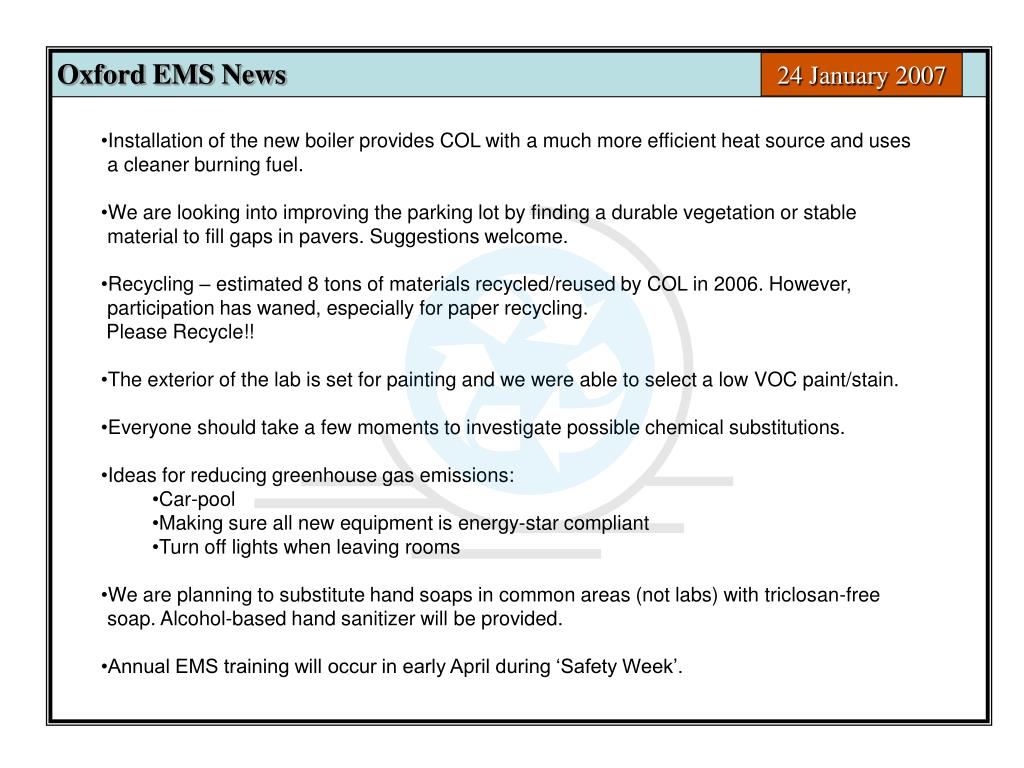 Oxford EMS News

24 January 2007

•Installation of the new boiler provides COL with a much more efficient heat source and uses a cleaner burning fuel.

•We are looking into improving the parking lot by finding a durable vegetation or stable material to fill gaps in pavers. Suggestions welcome.

•Recycling – estimated 8 tons of materials recycled/reused by COL in 2006. However, participation has waned, especially for paper recycling.
Please Recycle!!

•The exterior of the lab is set for painting and we were able to select a low VOC paint/stain.

•Everyone should take a few moments to investigate possible chemical substitutions.

•Ideas for reducing greenhouse gas emissions:
•Car-pool
•Making sure all new equipment is energy-star compliant
•Turn off lights when leaving rooms

•We are planning to substitute hand soaps in common areas (not labs) with triclosan-free soap. Alcohol-based hand sanitizer will be provided.

•Annual EMS training will occur in early April during ‘Safety Week’.